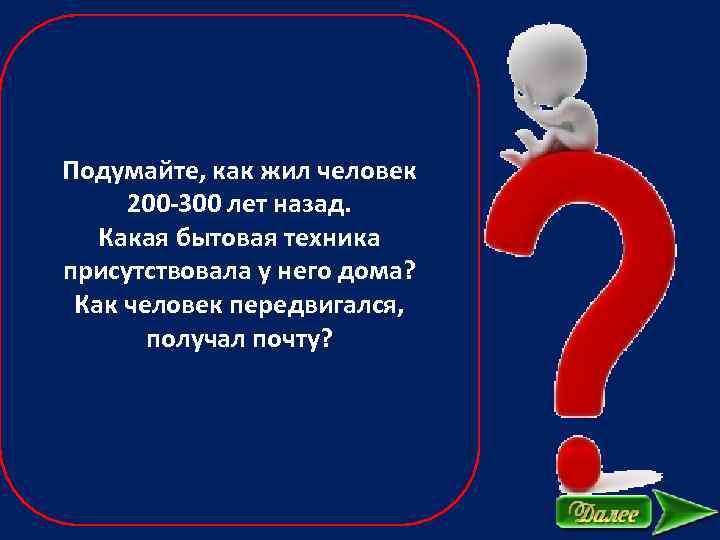 Подумайте, как жил человек 200-300 лет назад. Какая бытовая техника присутствовала у него дома? Как человек передвигался, получал почту?

Далее